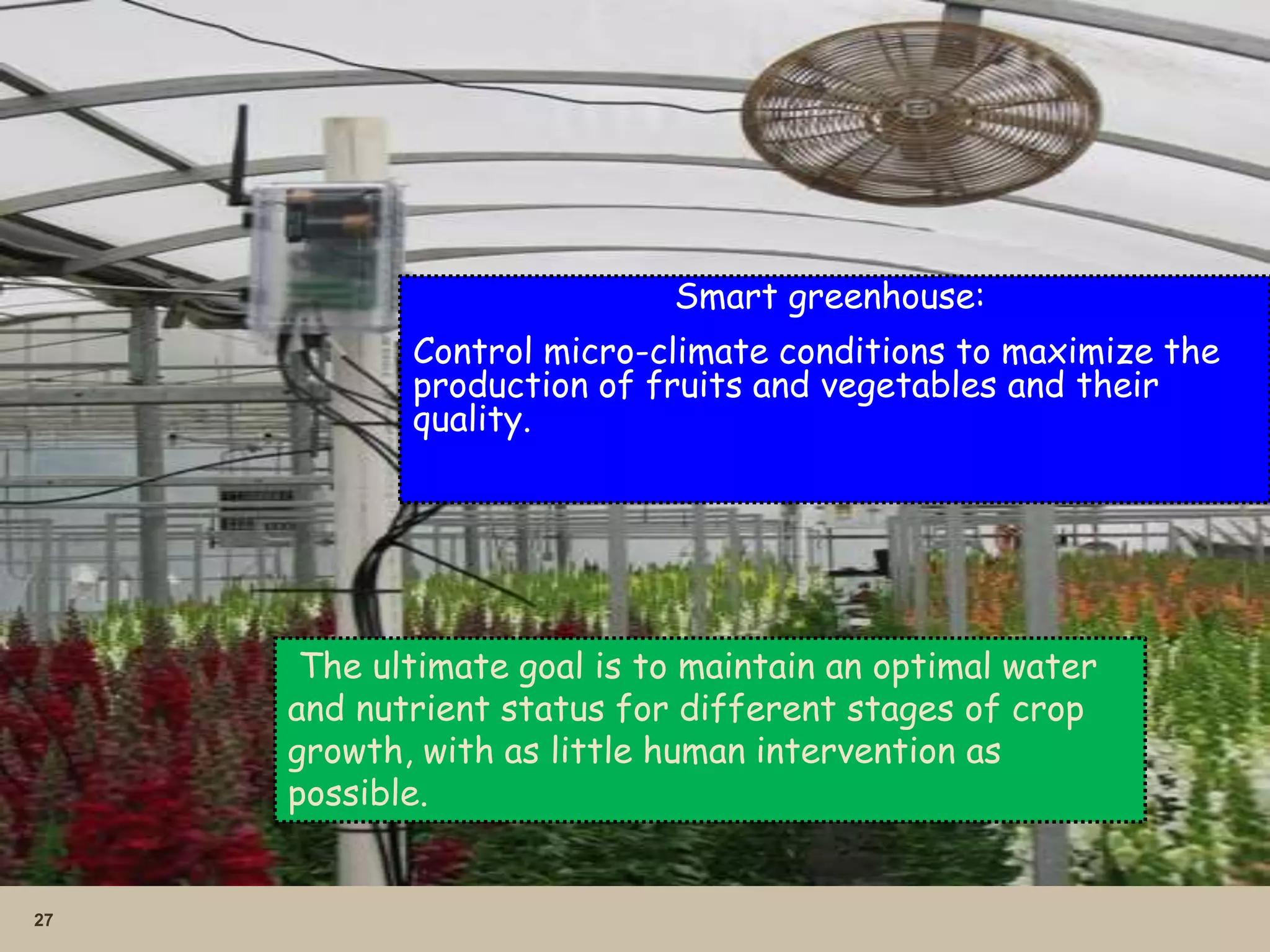 Smart greenhouse:

Control micro-climate conditions to maximize the production of fruits and vegetables and their quality.

The ultimate goal is to maintain an optimal water and nutrient status for different stages of crop growth, with as little human intervention as possible.

27